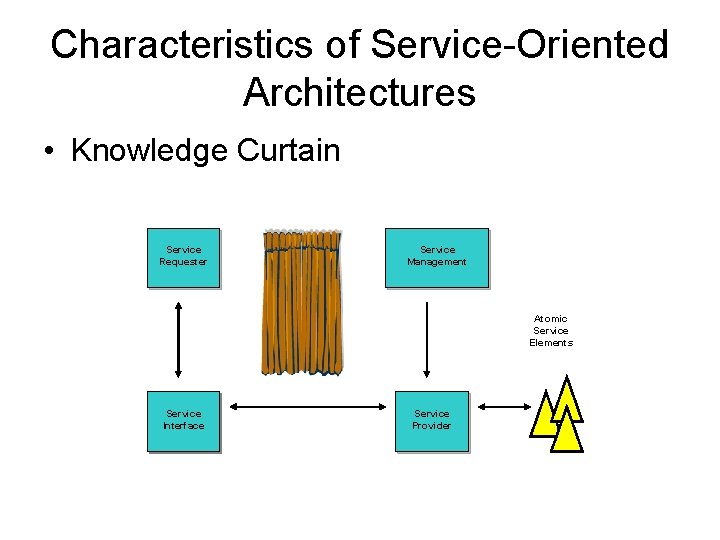 Characteristics of Service-Oriented Architectures

• Knowledge Curtain

Service Requester

Service Management

Atomic Service Elements

Service Interface

Service Provider